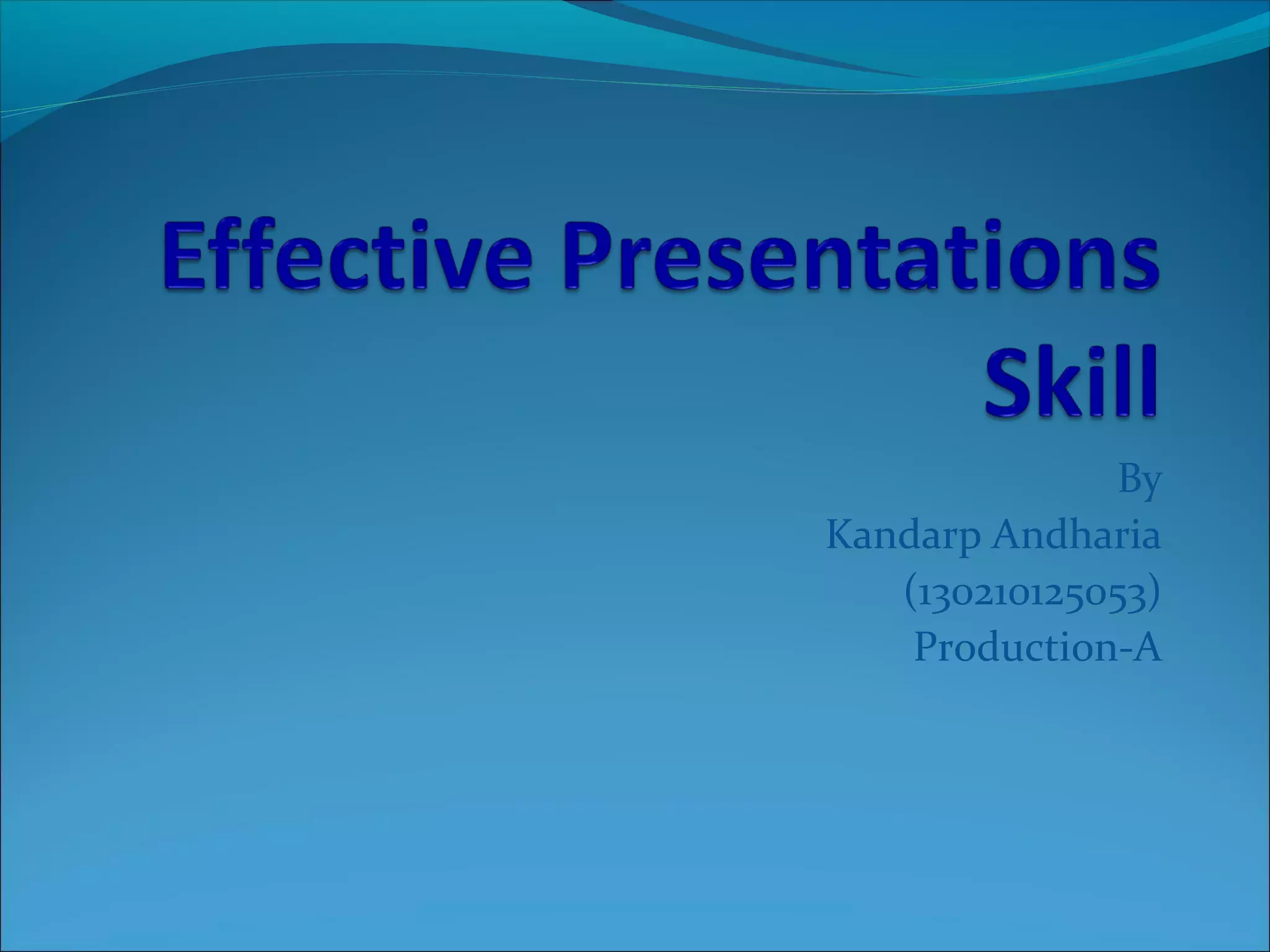 Effective Presentations Skill

By
Kandarp Andharia
(130210125053)
Production-A